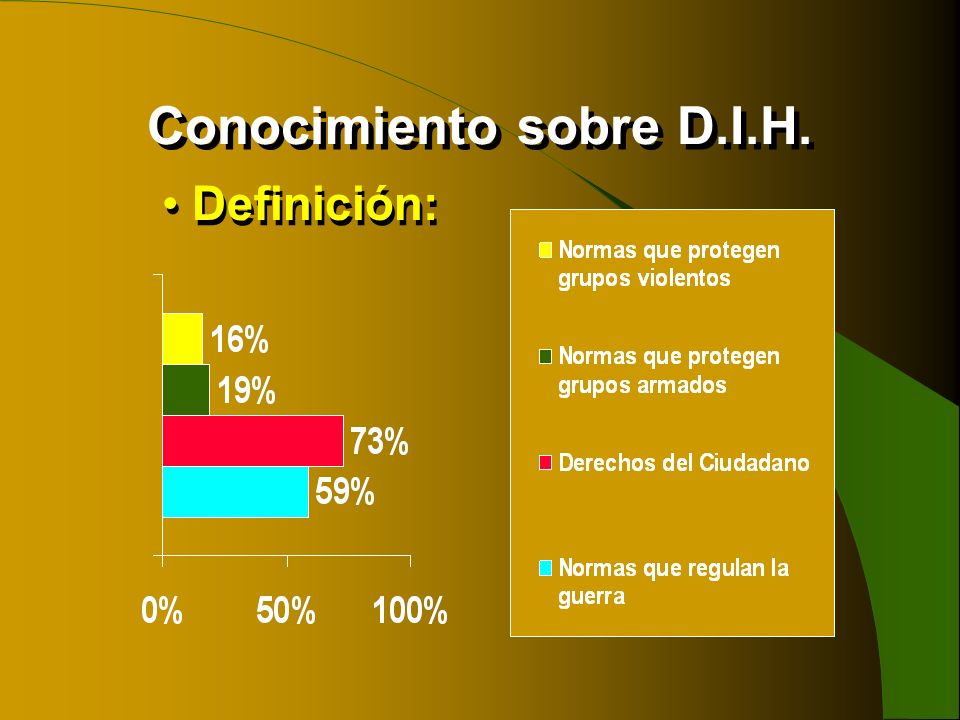 Conocimiento sobre D.I.H.

• Definición:

16%
19%
73%
59%

0% 50% 100%

Normas que protegen grupos violentos

Normas que protegen grupos armados

Derechos del Ciudadano

Normas que regulan la guerra